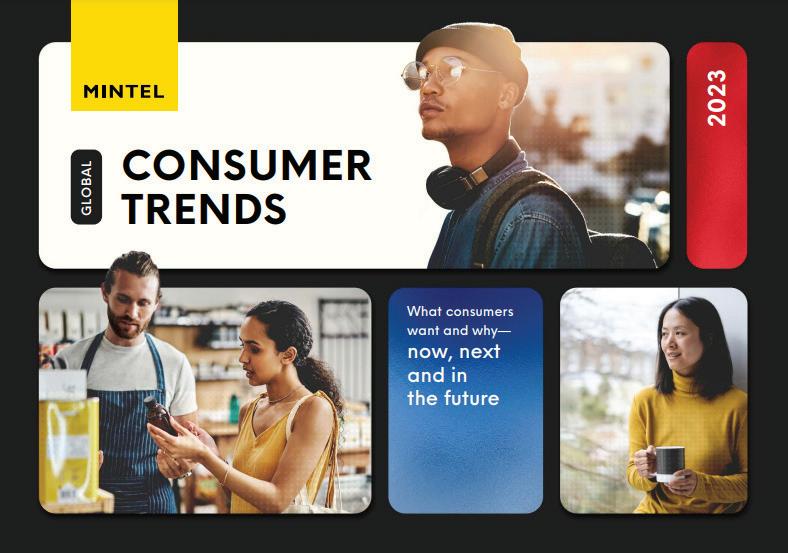 MINTEL

GLOBAL

CONSUMER TRENDS

2023

What consumers want and why—

now, next and in the future